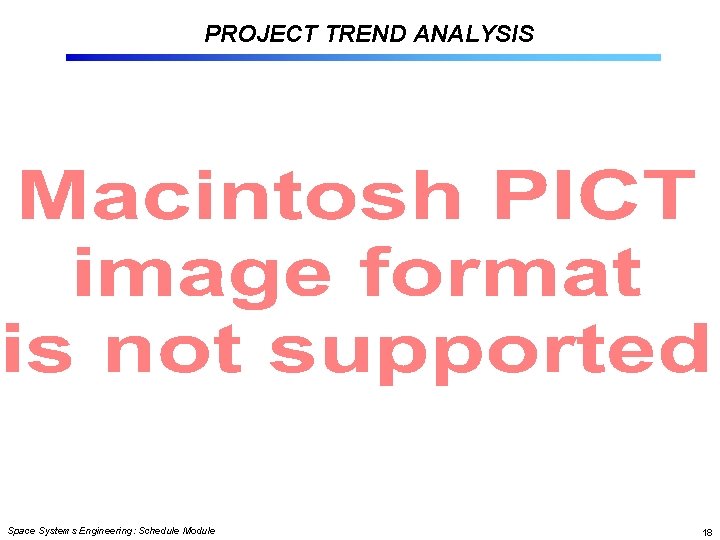 PROJECT TREND ANALYSIS

Macintosh PICT image format is not supported

Space Systems Engineering: Schedule Module

18